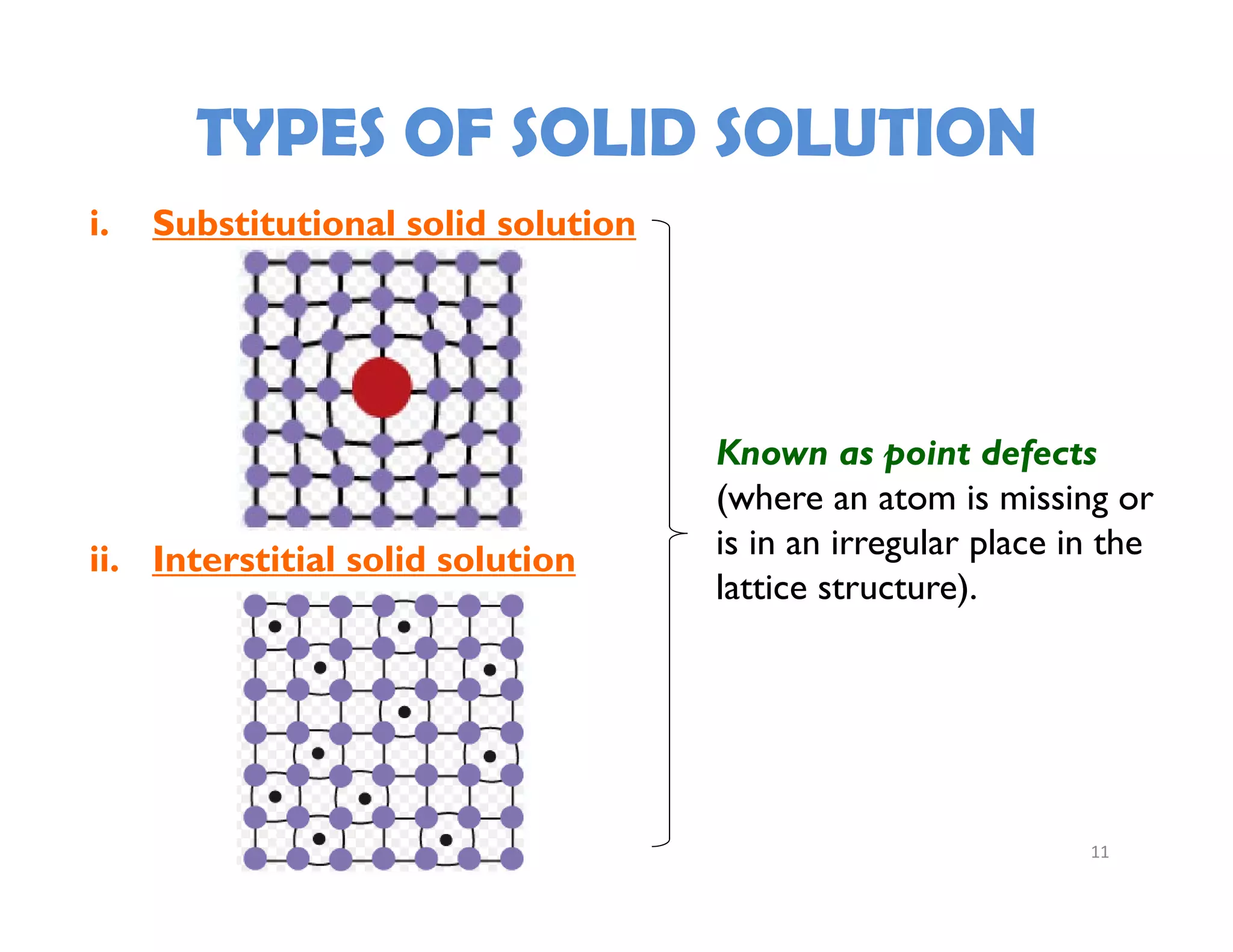 TYPES OF SOLID SOLUTION

i. Substitutional solid solution

ii. Interstitial solid solution

Known as point defects (where an atom is missing or is in an irregular place in the lattice structure).

11